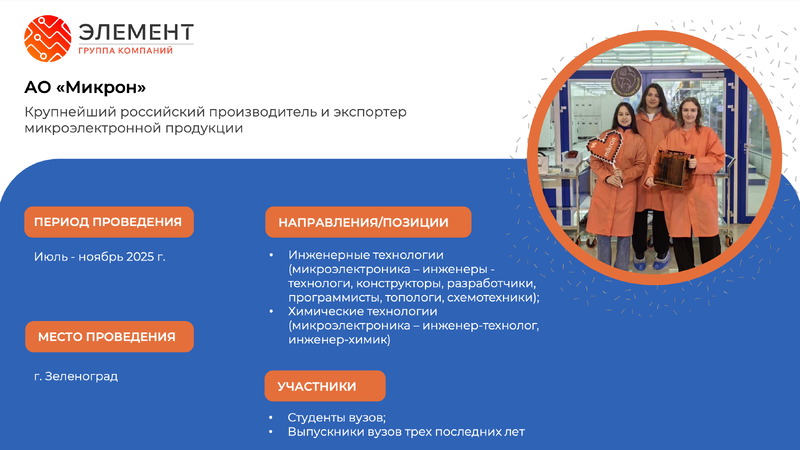 ЭЛЕМЕНТ
ГРУППА КОМПАНИЙ

АО «Микрон»

Крупнейший российский производитель и экспортер микроэлектронной продукции

ПЕРИОД ПРОВЕДЕНИЯ

Июль - ноябрь 2025 г.

МЕСТО ПРОВЕДЕНИЯ

г. Зеленоград

НАПРАВЛЕНИЯ/ПОЗИЦИИ

• Инженерные технологии (микроэлектроника – инженеры - технологи, конструкторы, разработчики, программисты, топологи, схемотехники);
• Химические технологии (микроэлектроника – инженер-технолог, инженер-химик)

УЧАСТНИКИ

• Студенты вузов;
• Выпускники вузов трех последних лет